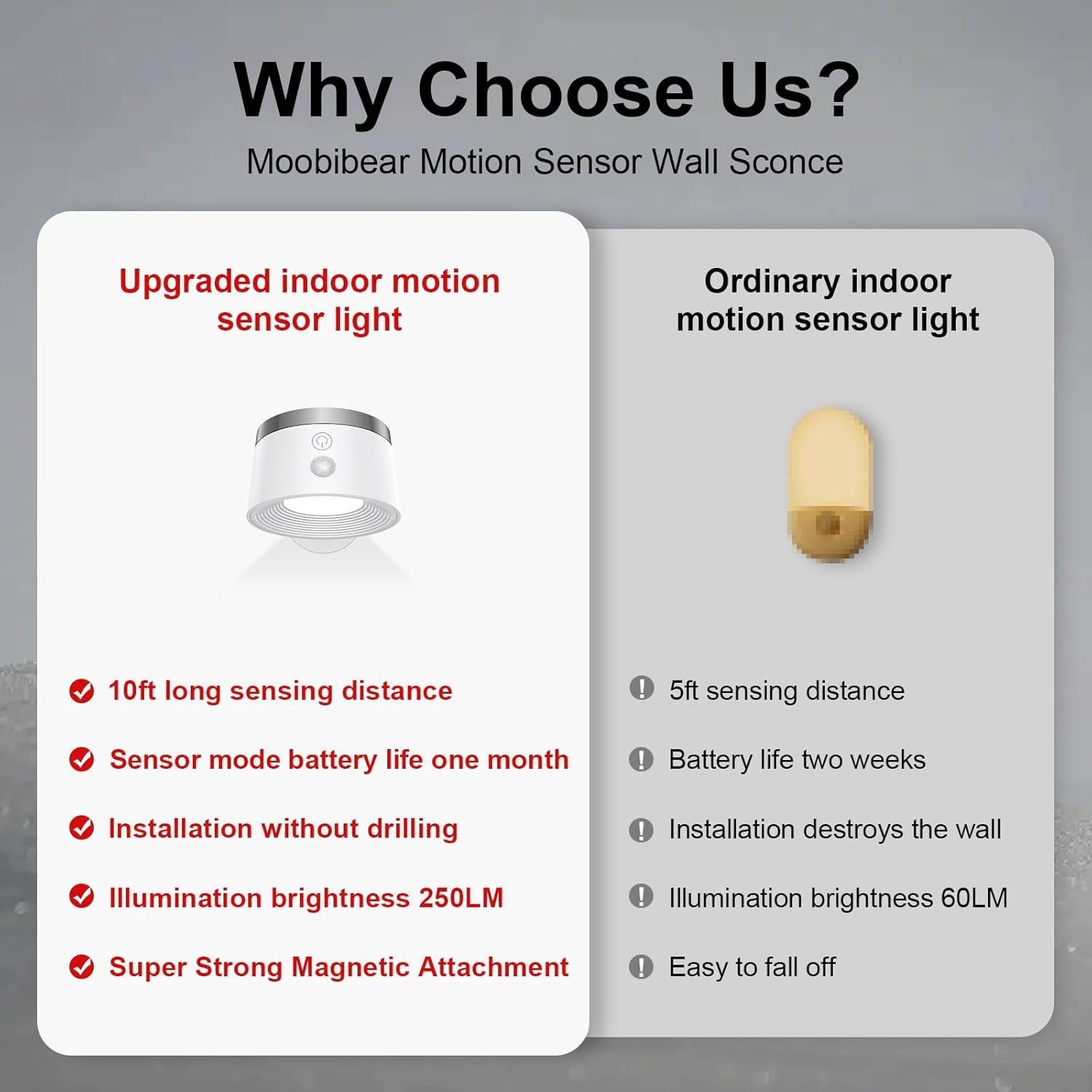 Why Choose Us?

Moobibear Motion Sensor Wall Sconce

Upgraded indoor motion sensor light

10ft long sensing distance

Sensor mode battery life one month

Installation without drilling

Illumination brightness 250LM

Super Strong Magnetic Attachment

Ordinary indoor motion sensor light

5ft sensing distance

Battery life two weeks

Installation destroys the wall

Illumination brightness 60LM

Easy to fall off